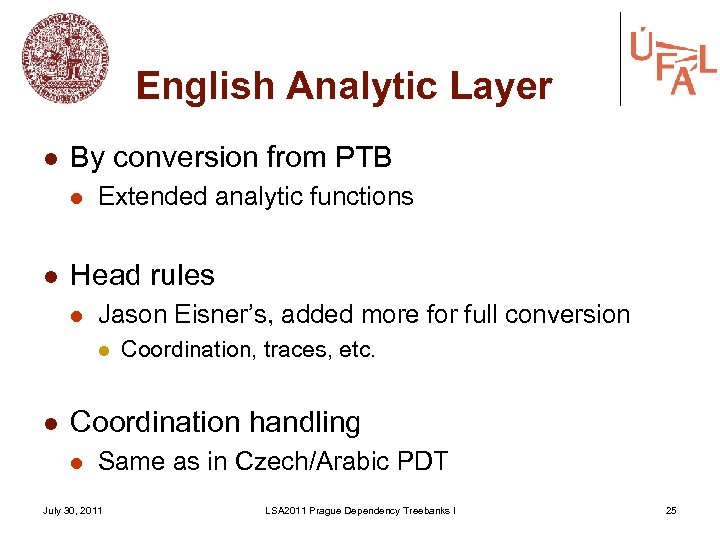 ÚFAL

English Analytic Layer

- By conversion from PTB
  - Extended analytic functions

- Head rules
  - Jason Eisner's, added more for full conversion
    - Coordination, traces, etc.

- Coordination handling
  - Same as in Czech/Arabic PDT

July 30, 2011 LSA2011 Prague Dependency Treebanks I 25